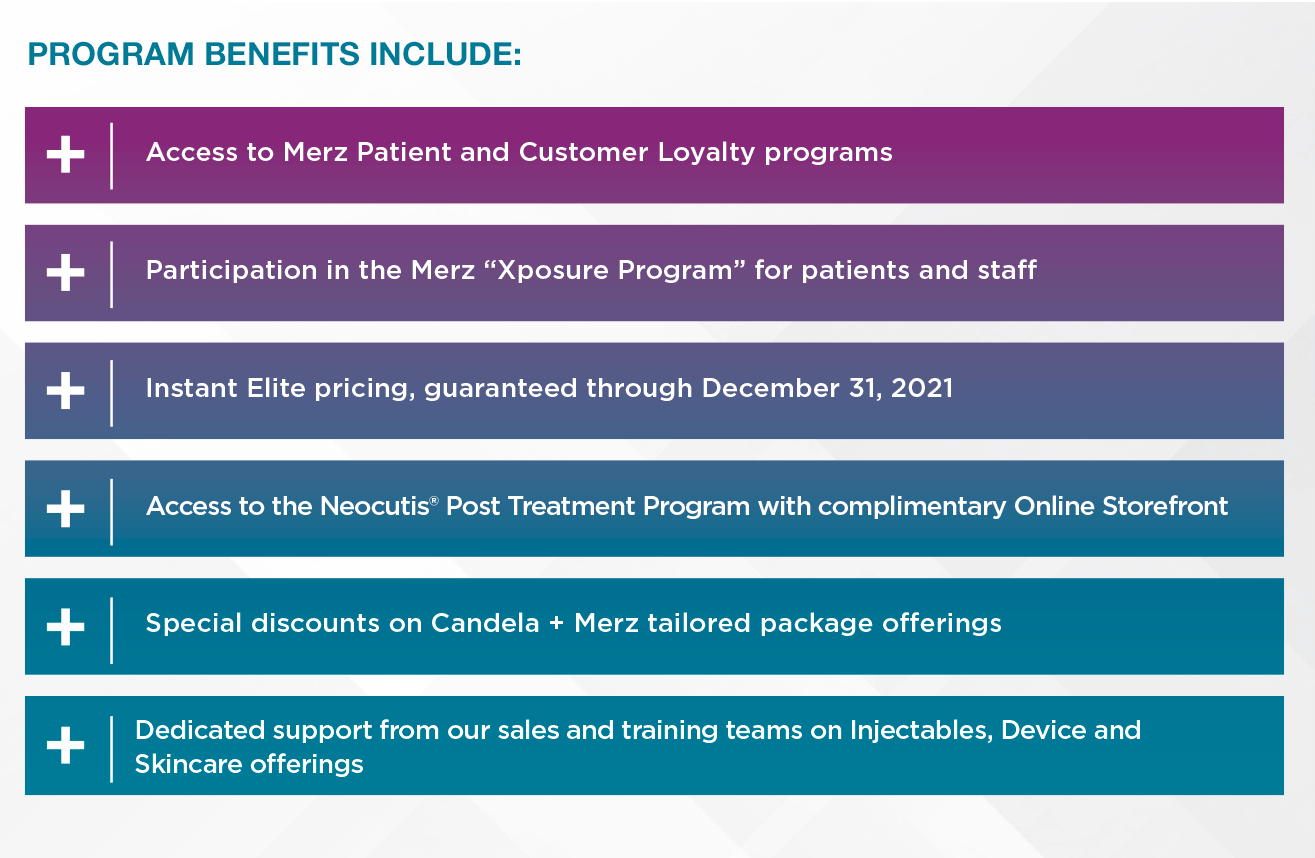 PROGRAM BENEFITS INCLUDE:

+ Access to Merz Patient and Customer Loyalty programs

+ Participation in the Merz “Xposure Program” for patients and staff

+ Instant Elite pricing, guaranteed through December 31, 2021

+ Access to the Neocutis® Post Treatment Program with complimentary Online Storefront

+ Special discounts on Candela + Merz tailored package offerings

+ Dedicated support from our sales and training teams on Injectables, Device and Skincare offerings